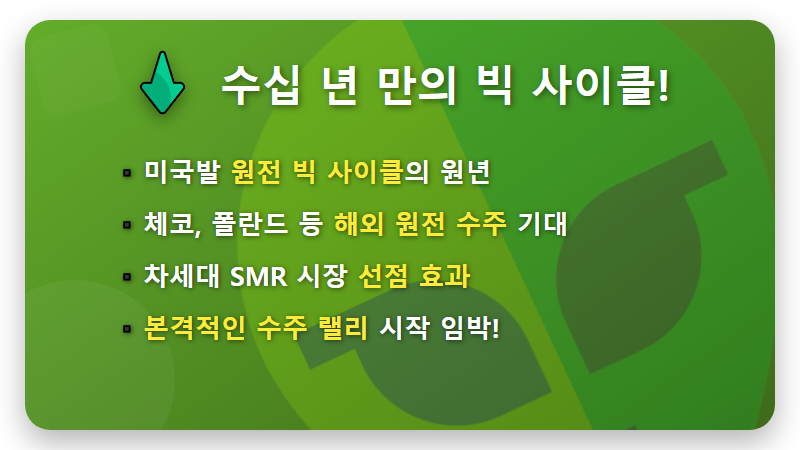 수십 년 만의 빅 사이클!

▪ 미국발 원전 빅 사이클의 원년
▪ 체코, 폴란드 등 해외 원전 수주 기대
▪ 차세대 SMR 시장 선점 효과
▪ 본격적인 수주 랠리 시작 임박!